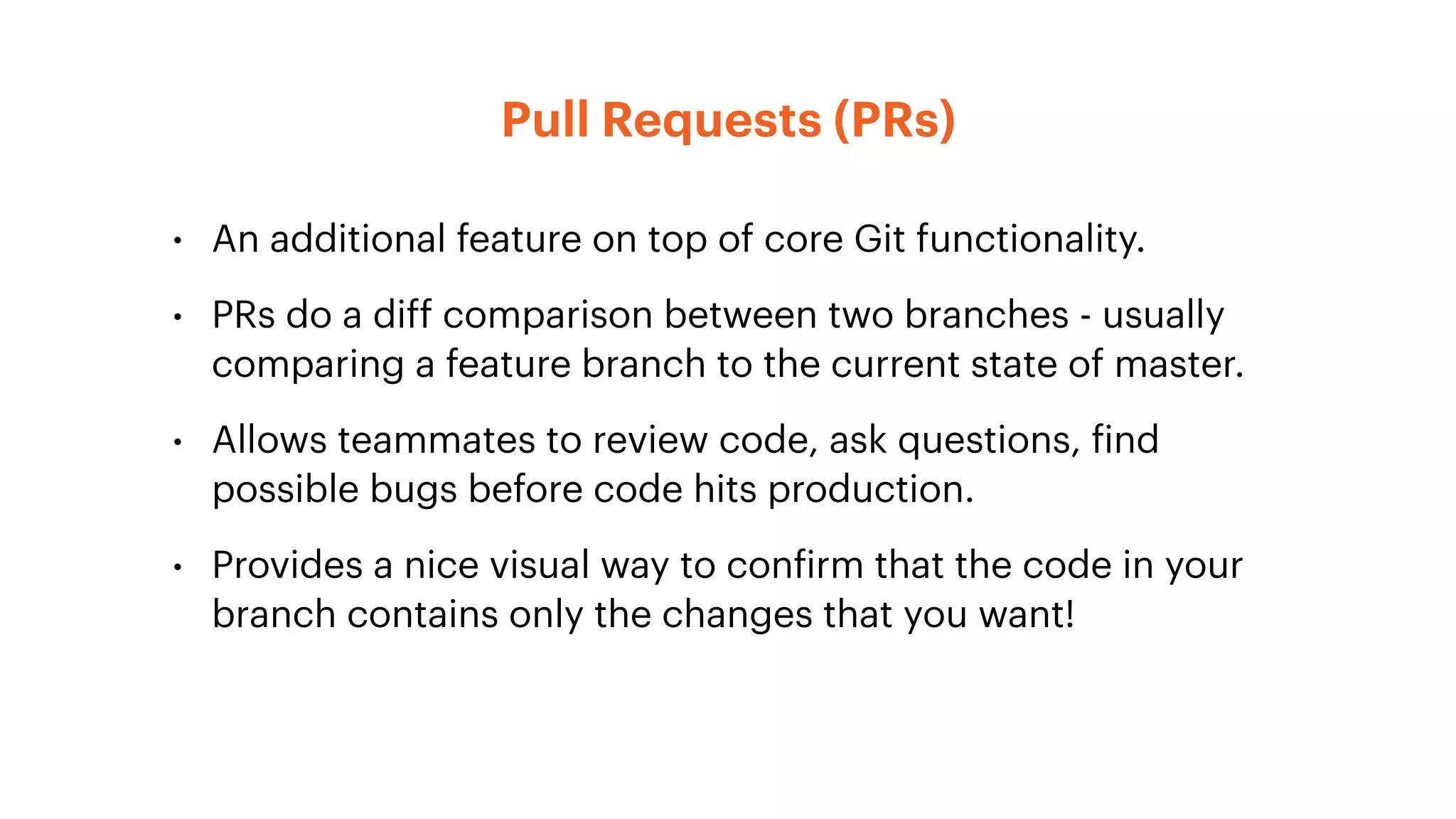 Pull Requests (PRs)

• An additional feature on top of core Git functionality.

• PRs do a diff comparison between two branches - usually comparing a feature branch to the current state of master.

• Allows teammates to review code, ask questions, find possible bugs before code hits production.

• Provides a nice visual way to confirm that the code in your branch contains only the changes that you want!